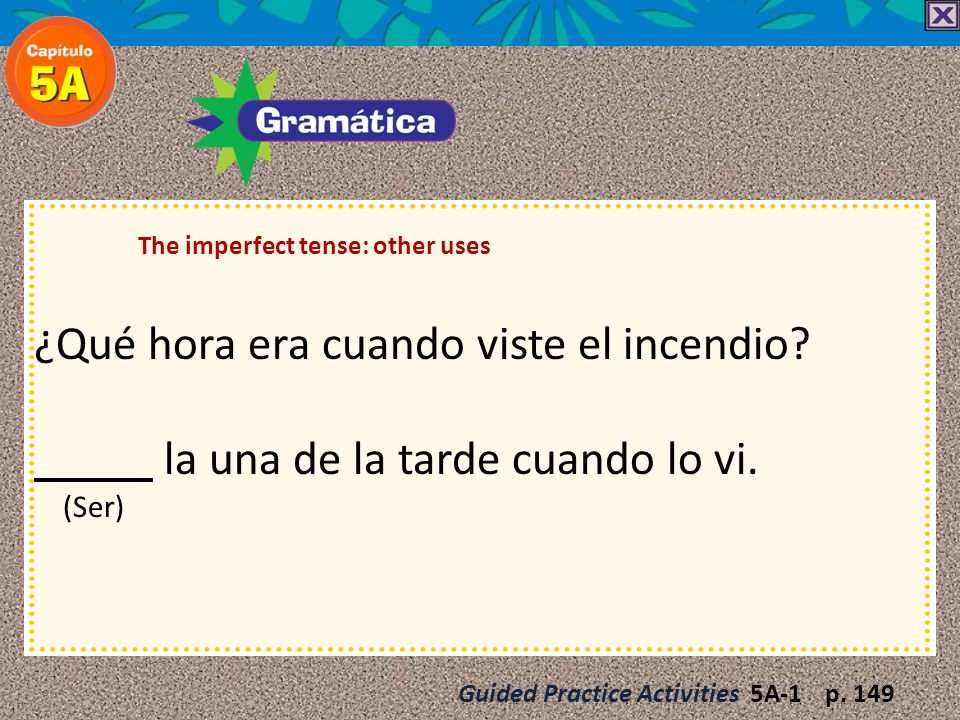 Capítulo 5A

Gramática

The imperfect tense: other uses

¿Qué hora era cuando viste el incendio?

_____ la una de la tarde cuando lo vi.
(Ser)

Guided Practice Activities 5A-1 p. 149